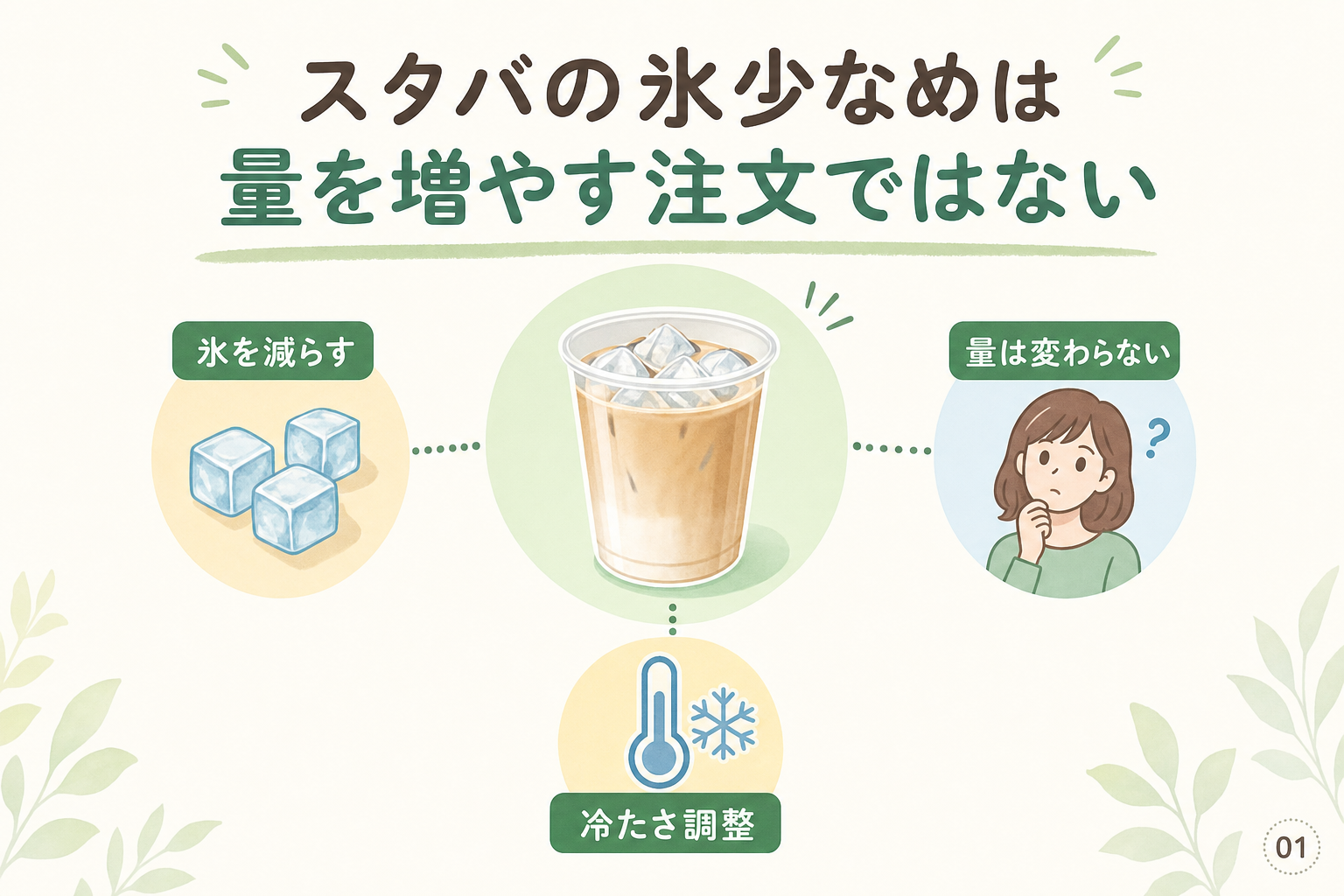 スタバの氷少なめは
量を増やす注文ではない

氷を減らす

量は変わらない

?

冷たさ調整

01